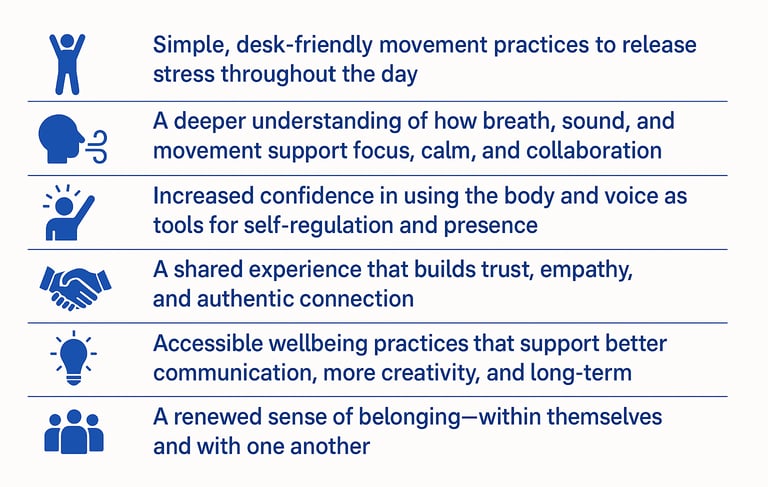 Simple, desk-friendly movement practices to release stress throughout the day

A deeper understanding of how breath, sound, and movement support focus, calm, and collaboration

Increased confidence in using the body and voice as tools for self-regulation and presence

A shared experience that builds trust, empathy, and authentic connection

Accessible wellbeing practices that support better communication, more creativity, and long-term

A renewed sense of belonging—within themselves and with one another